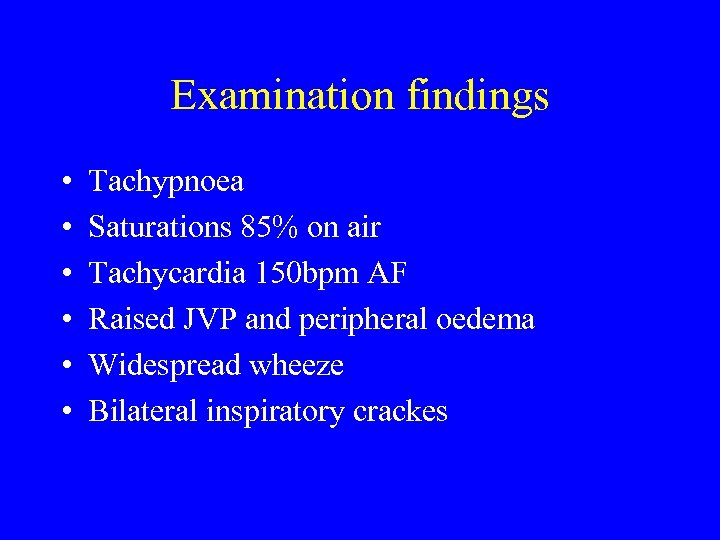 Examination findings

• Tachypnoea
• Saturations 85% on air
• Tachycardia 150bpm AF
• Raised JVP and peripheral oedema
• Widespread wheeze
• Bilateral inspiratory crackes